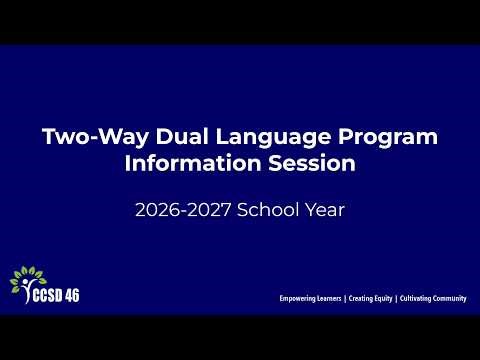 Two-Way Dual Language Program Information Session

2026-2027 School Year

CCSD 46

Empowering Learners | Creating Equity | Cultivating Community